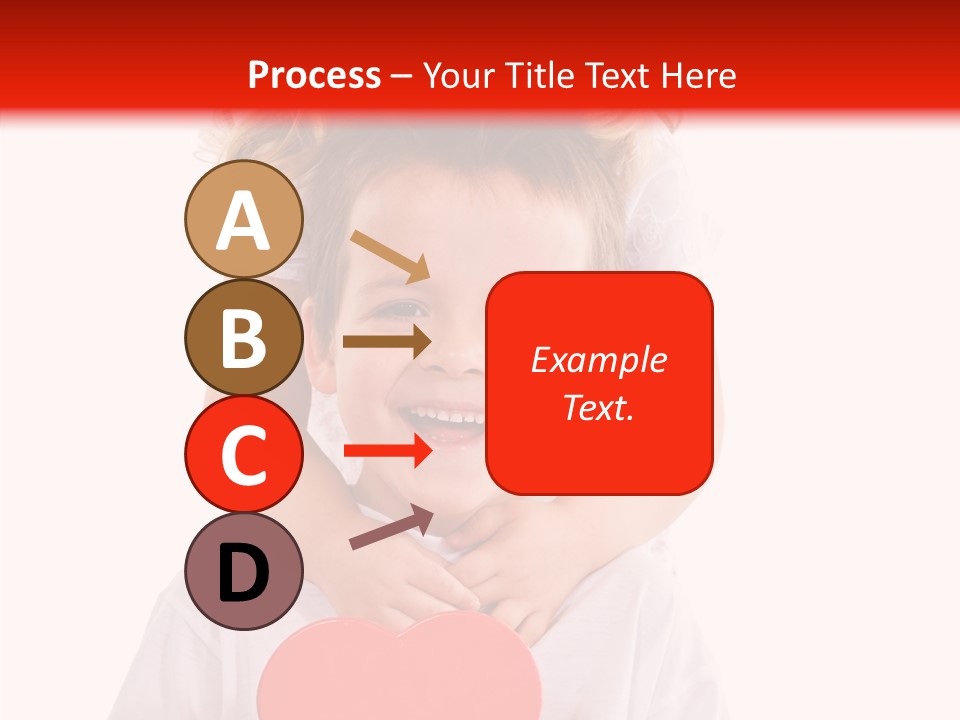 Process – Your Title Text Here

A

B

C

D

Example Text.